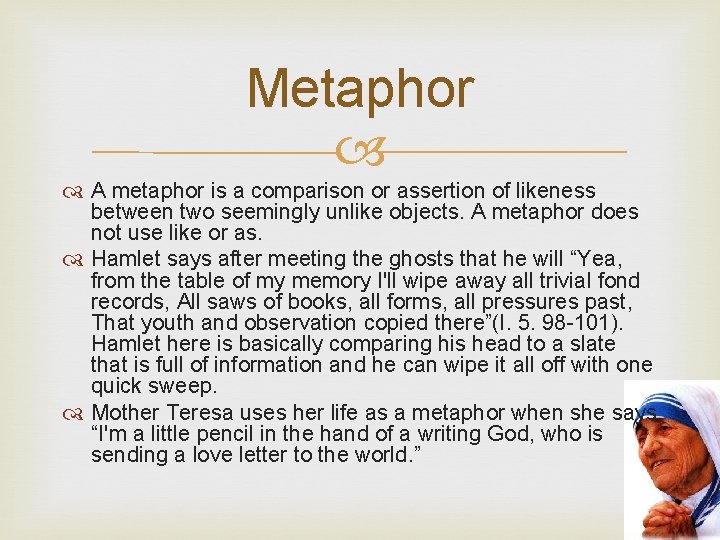 Metaphor

A metaphor is a comparison or assertion of likeness between two seemingly unlike objects. A metaphor does not use like or as.

Hamlet says after meeting the ghosts that he will “Yea, from the table of my memory I'll wipe away all trivial fond records, All saws of books, all forms, all pressures past, That youth and observation copied there”(I. 5. 98-101). Hamlet here is basically comparing his head to a slate that is full of information and he can wipe it all off with one quick sweep.

Mother Teresa uses her life as a metaphor when she says “I'm a little pencil in the hand of a writing God, who is sending a love letter to the world.”